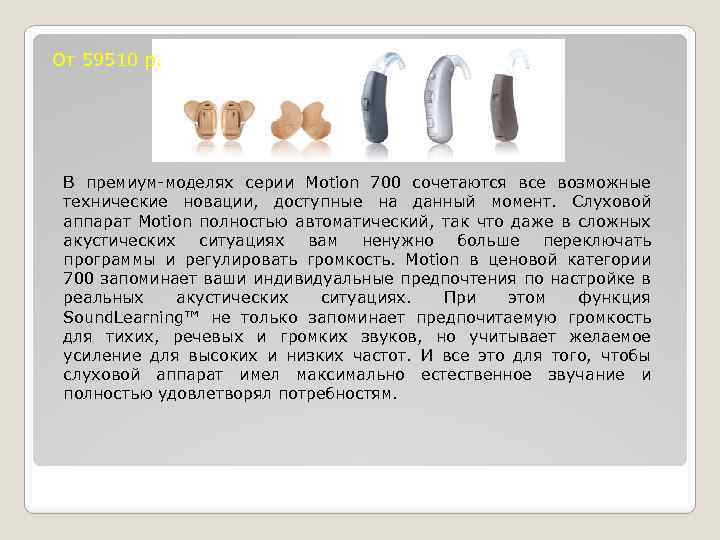 От 59510 р.

В премиум-моделях серии Motion 700 сочетаются все возможные технические новации, доступные на данный момент. Слуховой аппарат Motion полностью автоматический, так что даже в сложных акустических ситуациях вам ненужно больше переключать программы и регулировать громкость. Motion в ценовой категории 700 запоминает ваши индивидуальные предпочтения по настройке в реальных акустических ситуациях. При этом функция SoundLearning™ не только запоминает предпочитаемую громкость для тихих, речевых и громких звуков, но учитывает желаемое усиление для высоких и низких частот. И все это для того, чтобы слуховой аппарат имел максимально естественное звучание и полностью удовлетворял потребностям.